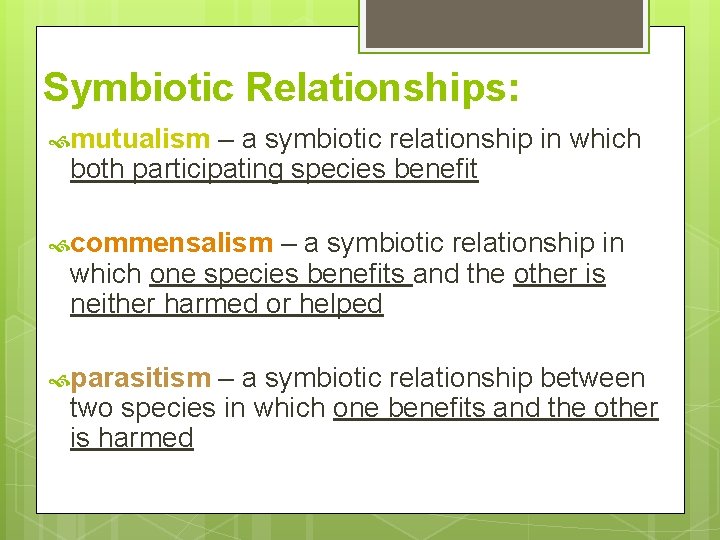 Symbiotic Relationships:

mutualism – a symbiotic relationship in which both participating species benefit

commensalism – a symbiotic relationship in which one species benefits and the other is neither harmed or helped

parasitism – a symbiotic relationship between two species in which one benefits and the other is harmed